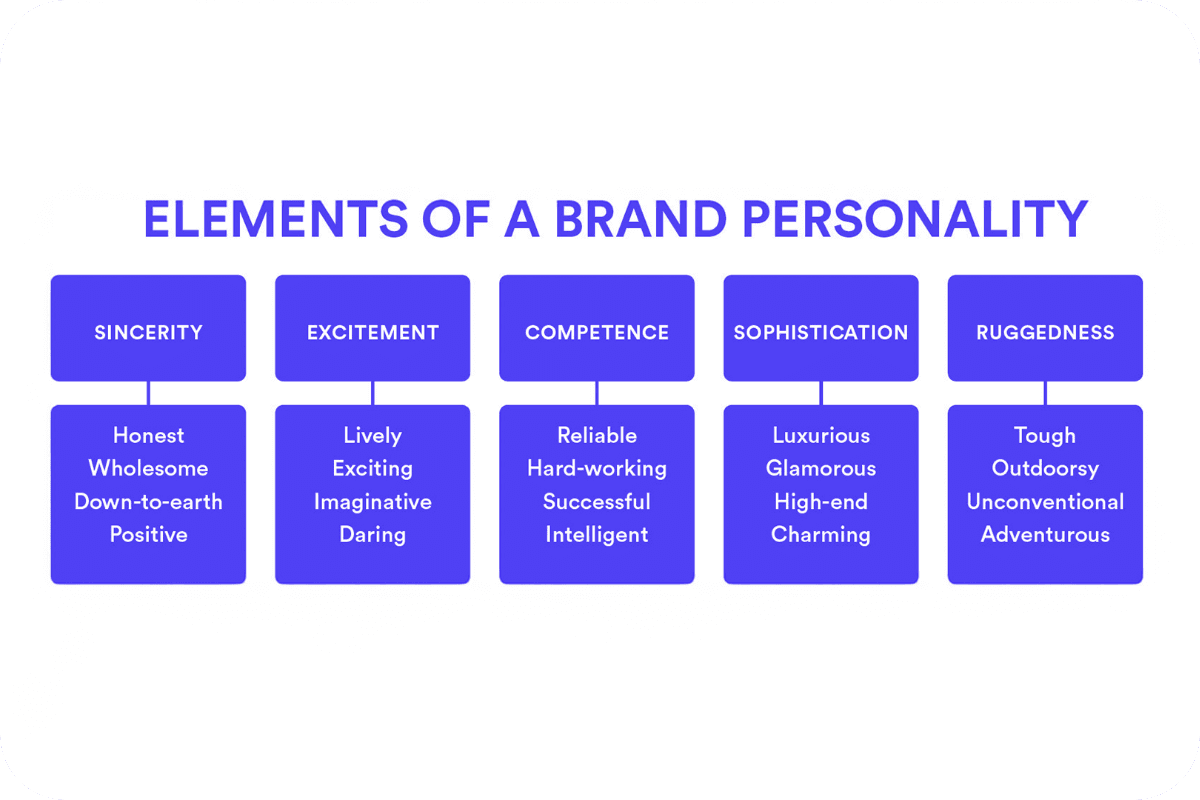 ELEMENTS OF A BRAND PERSONALITY

SINCERITY

Honest
Wholesome
Down-to-earth
Positive

EXCITEMENT

Lively
Exciting
Imaginative
Daring

COMPETENCE

Reliable
Hard-working
Successful
Intelligent

SOPHISTICATION

Luxurious
Glamorous
High-end
Charming

RUGGEDNESS

Tough
Outdoorsy
Unconventional
Adventurous